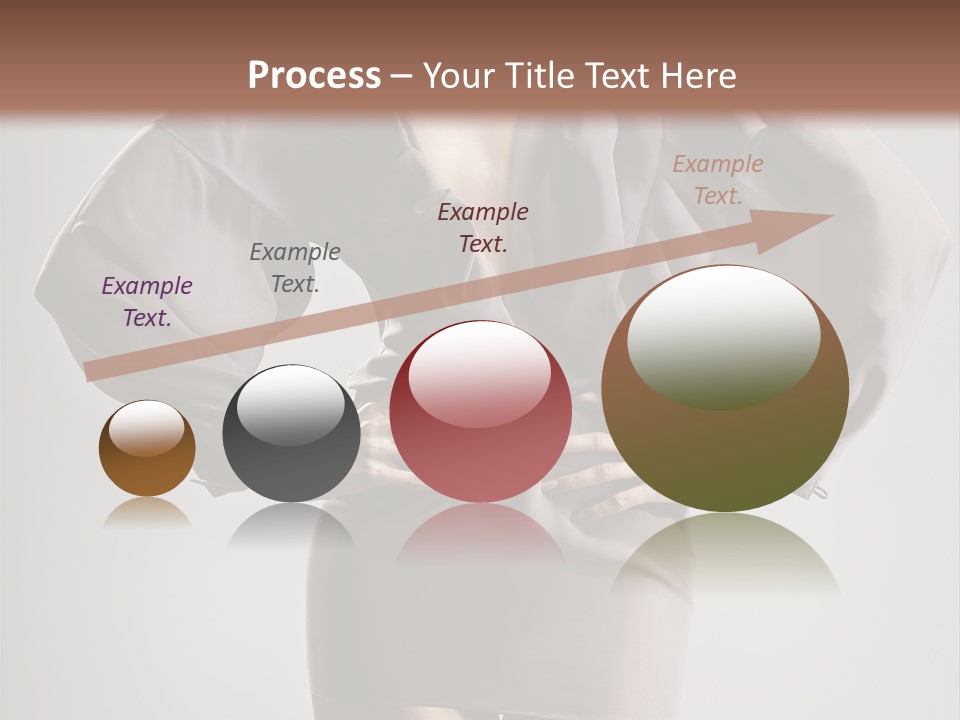 Process – Your Title Text Here

Example Text.

Example Text.

Example Text.

Example Text.